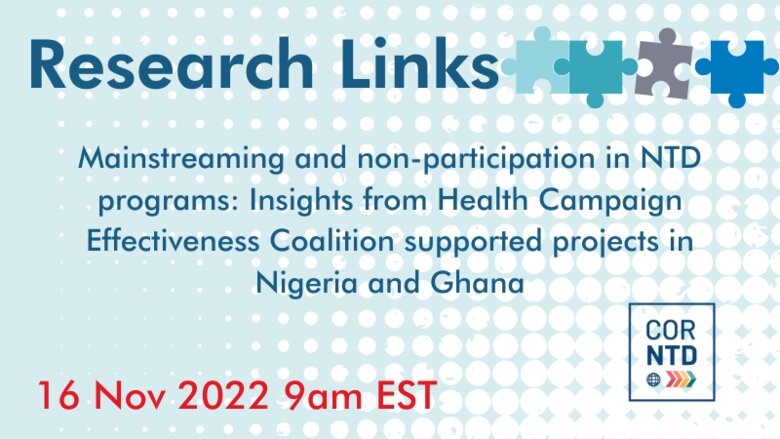 Research Links

Mainstreaming and non-participation in NTD programs: Insights from Health Campaign Effectiveness Coalition supported projects in Nigeria and Ghana

COR NTD

16 Nov 2022 9am EST